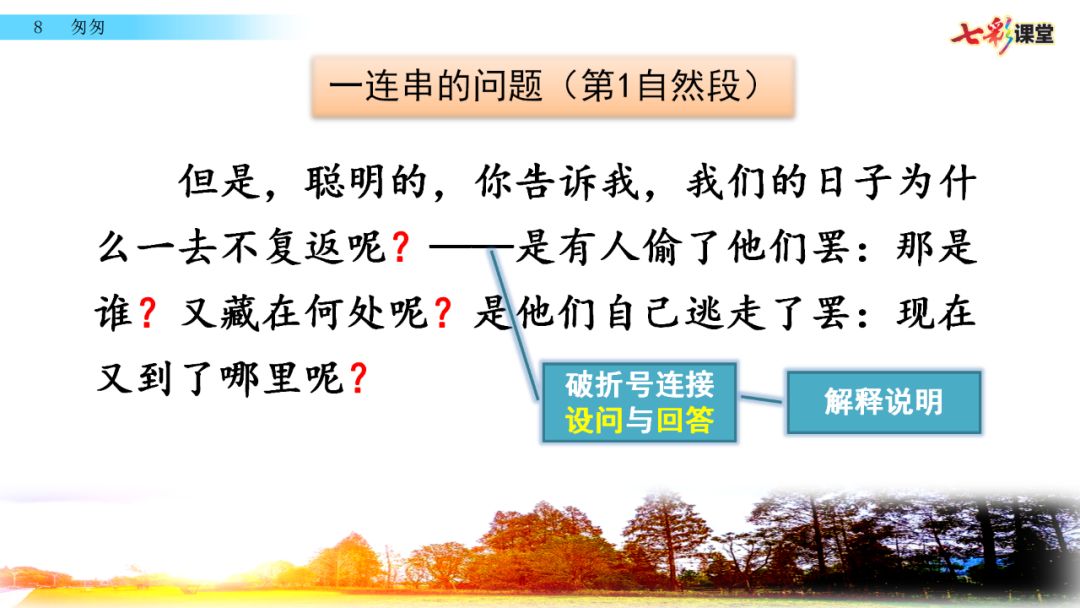 8 匆匆

七彩课堂

一连串的问题（第1自然段）

但是，聪明的，你告诉我，我们的日子为什么一去不复返呢？——是有人偷了他们罢：那是谁？又藏在何处呢？是他们自己逃走了罢：现在又到了哪里呢？

破折号连接设问与回答

解释说明